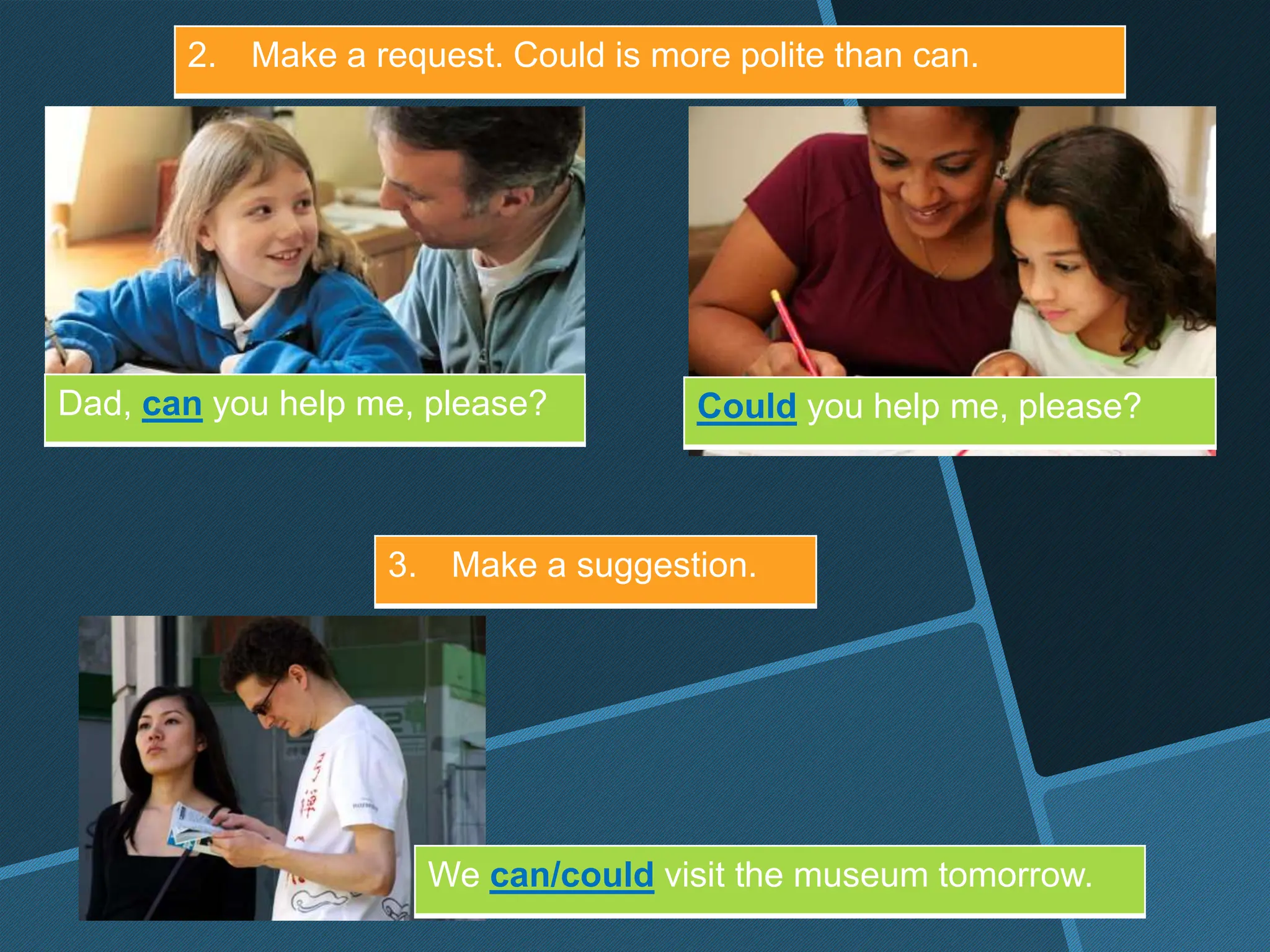 2. Make a request. Could is more polite than can.

Dad, can you help me, please?

Could you help me, please?

3. Make a suggestion.

We can/could visit the museum tomorrow.